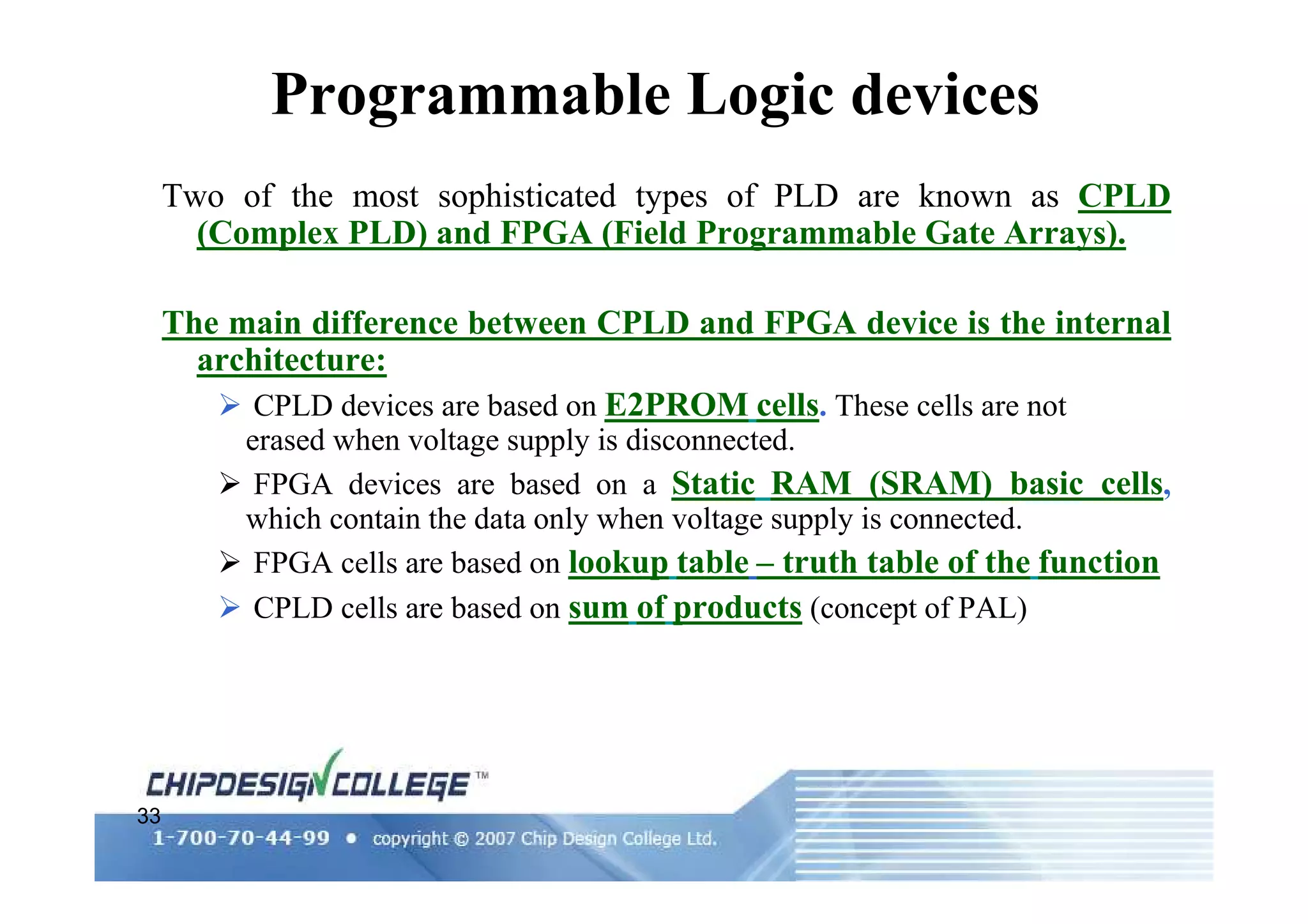 Programmable Logic devices

Two of the most sophisticated types of PLD are known as CPLD (Complex PLD) and FPGA (Field Programmable Gate Arrays).

The main difference between CPLD and FPGA device is the internal architecture:

➢ CPLD devices are based on E2PROM cells. These cells are not erased when voltage supply is disconnected.

➢ FPGA devices are based on a Static RAM (SRAM) basic cells, which contain the data only when voltage supply is connected.

➢ FPGA cells are based on lookup table – truth table of the function

➢ CPLD cells are based on sum of products (concept of PAL)

CHIPDESIGN COLLEGE™

33

1-700-70-44-99 • copyright © 2007 Chip Design College Ltd.